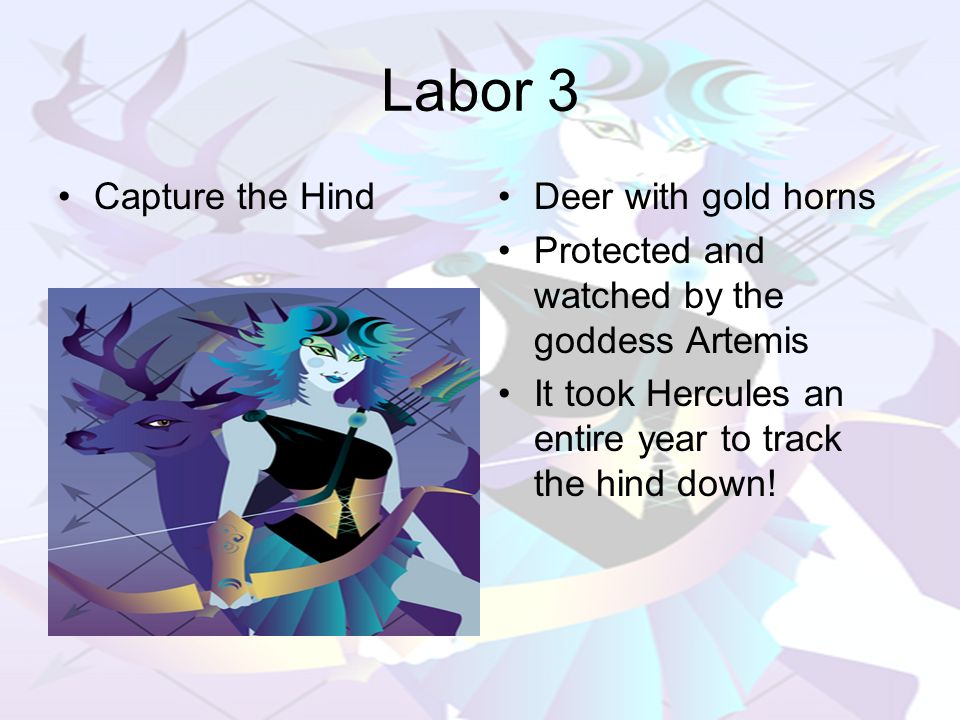 Labor 3

• Capture the Hind

• Deer with gold horns
• Protected and watched by the goddess Artemis
• It took Hercules an entire year to track the hind down!